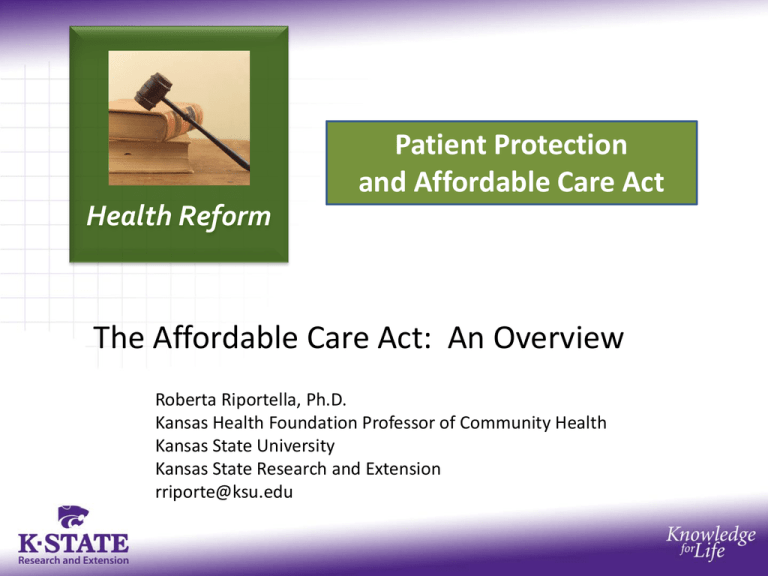 Health Reform

Patient Protection and Affordable Care Act

The Affordable Care Act: An Overview

Roberta Riportella, Ph.D.
Kansas Health Foundation Professor of Community Health
Kansas State University
Kansas State Research and Extension
rriporte@ksu.edu

K·STATE
Research and Extension

Knowledge for Life